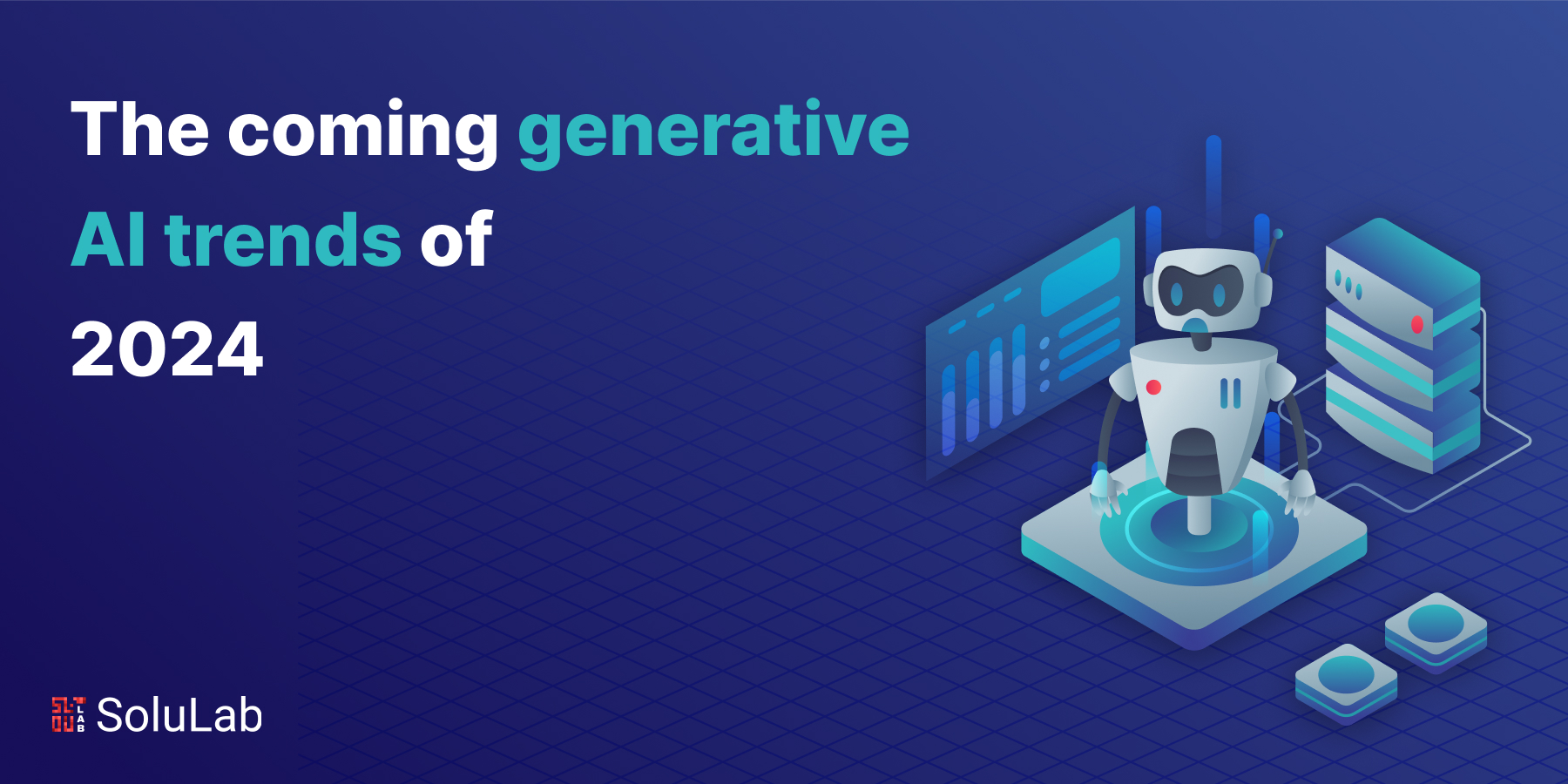 The coming generative AI trends of 2024

SoluLab